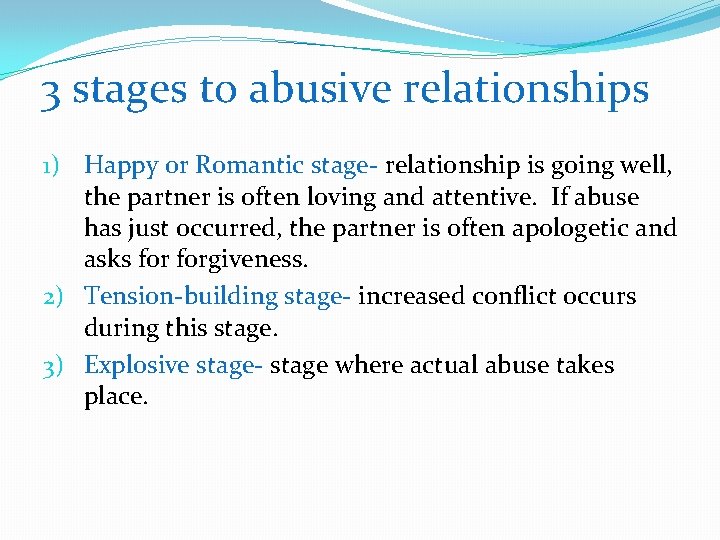 3 stages to abusive relationships

1) Happy or Romantic stage- relationship is going well, the partner is often loving and attentive. If abuse has just occurred, the partner is often apologetic and asks for forgiveness.
2) Tension-building stage- increased conflict occurs during this stage.
3) Explosive stage- stage where actual abuse takes place.